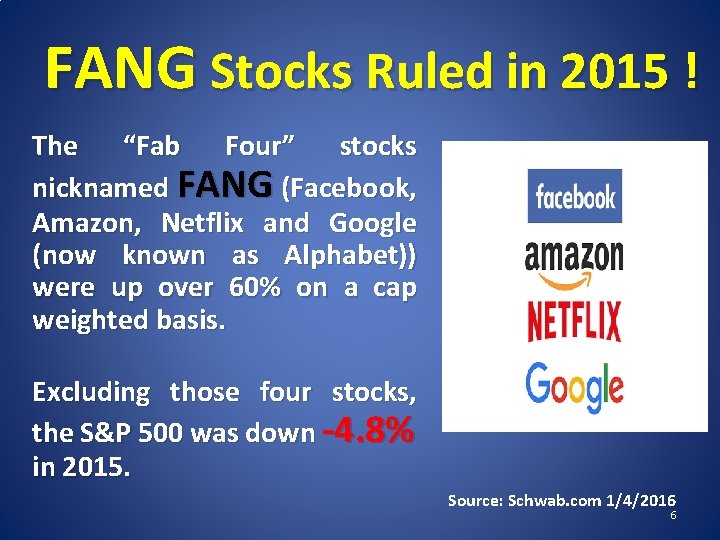 FANG Stocks Ruled in 2015 !

The "Fab Four" stocks nicknamed FANG (Facebook, Amazon, Netflix and Google (now known as Alphabet)) were up over 60% on a cap weighted basis.

Excluding those four stocks, the S&P 500 was down -4.8% in 2015.

facebook
amazon
NETFLIX
Google

Source: Schwab.com 1/4/2016
6